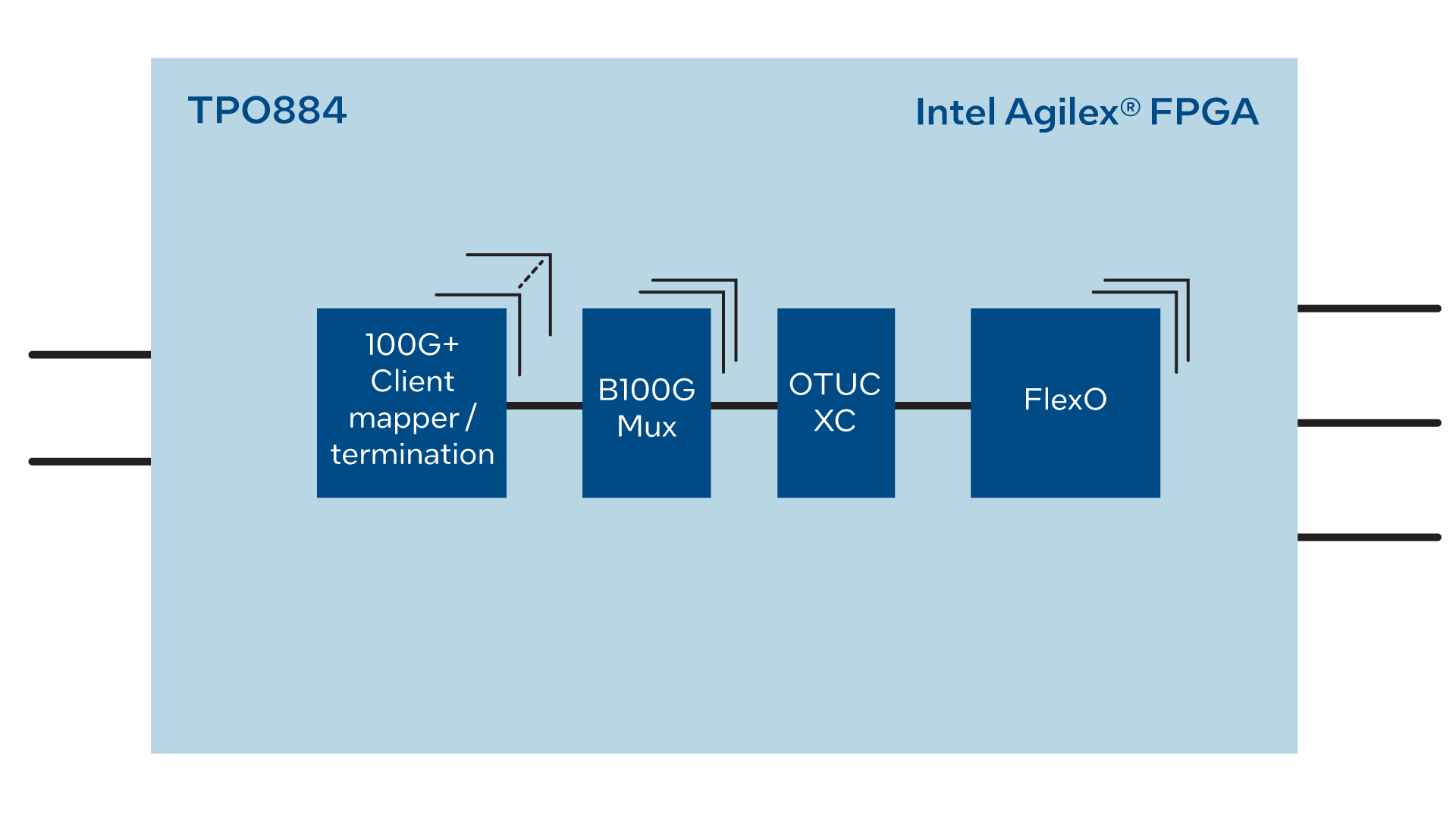 TPO884

Intel Agilex® FPGA

100G+ Client mapper / termination

B100G Mux

OTUC XC

FlexO